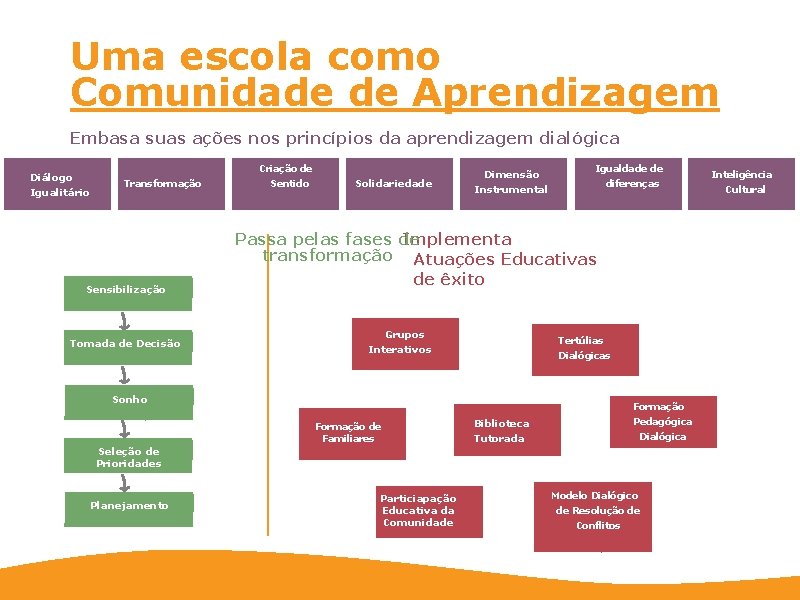 Uma escola como Comunidade de Aprendizagem

Embasa suas ações nos princípios da aprendizagem dialógica

Diálogo Igualitário

Transformação

Criação de Sentido

Solidariedade

Dimensão Instrumental

Igualdade de diferenças

Inteligência Cultural

Passa pelas fases de transformação

Sensibilização

Tomada de Decisão

Sonho

Seleção de Prioridades

Planejamento

Implementa Atuações Educativas de êxito

Grupos Interativos

Tertúlias Dialógicas

Formação de Familiares

Biblioteca Tutorada

Formação Pedagógica Dialógica

Particiapação Educativa da Comunidade

Modelo Dialógico de Resolução de Conflitos